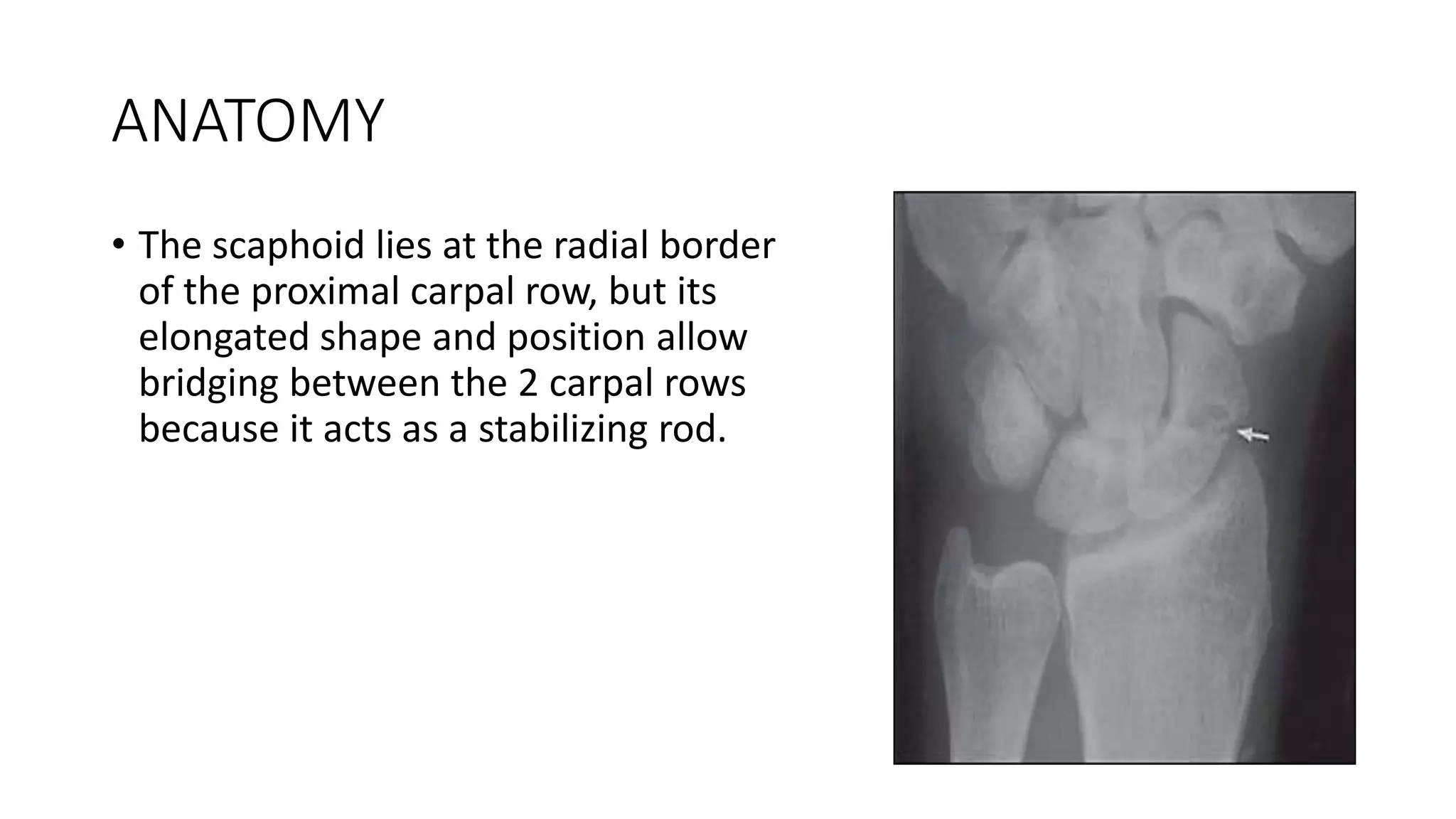 ANATOMY

• The scaphoid lies at the radial border of the proximal carpal row, but its elongated shape and position allow bridging between the 2 carpal rows because it acts as a stabilizing rod.